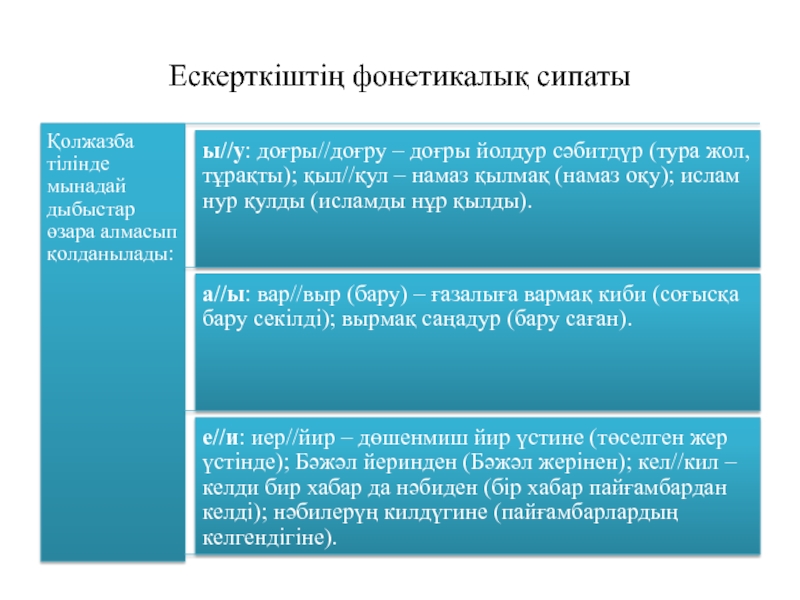 Ескерткіштің фонетикалық сипаты

Қолжазба тілінде мынадай дыбыстар өзара алмасып қолданылады:

ы//у: доғры//доғру – доғры йолдур сәбитдүр (тура жол, тұрақты); қыл//қул – намаз қылмақ (намаз оқу); ислам нур қулды (исламды нұр қылды).

а//ы: вар//выр (бару) – ғазалыға вармақ киби (соғысқа бару секілді); вырмақ саңадур (бару саған).

е//и: иер//йир – дөшенмиш йир үстине (төселген жер үстінде); Бәжәл йеринден (Бәжәл жерінен); кел//кил – келди бир хабар да нәбиден (бір хабар пайғамбардан келді); нәбилерүң килдүгине (пайғамбарлардың келгендігіне).